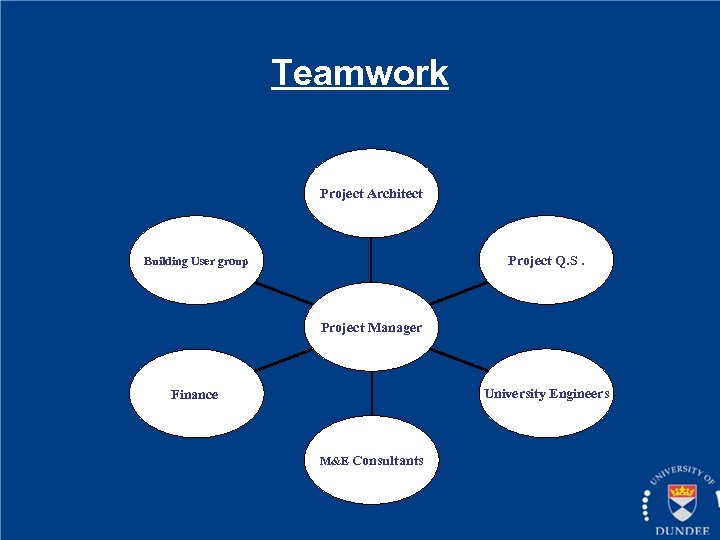 Teamwork

Project Architect

Building User group

Project Q.S .

Project Manager

Finance

University Engineers

M&E Consultants

UNIVERSITY OF DUNDEE